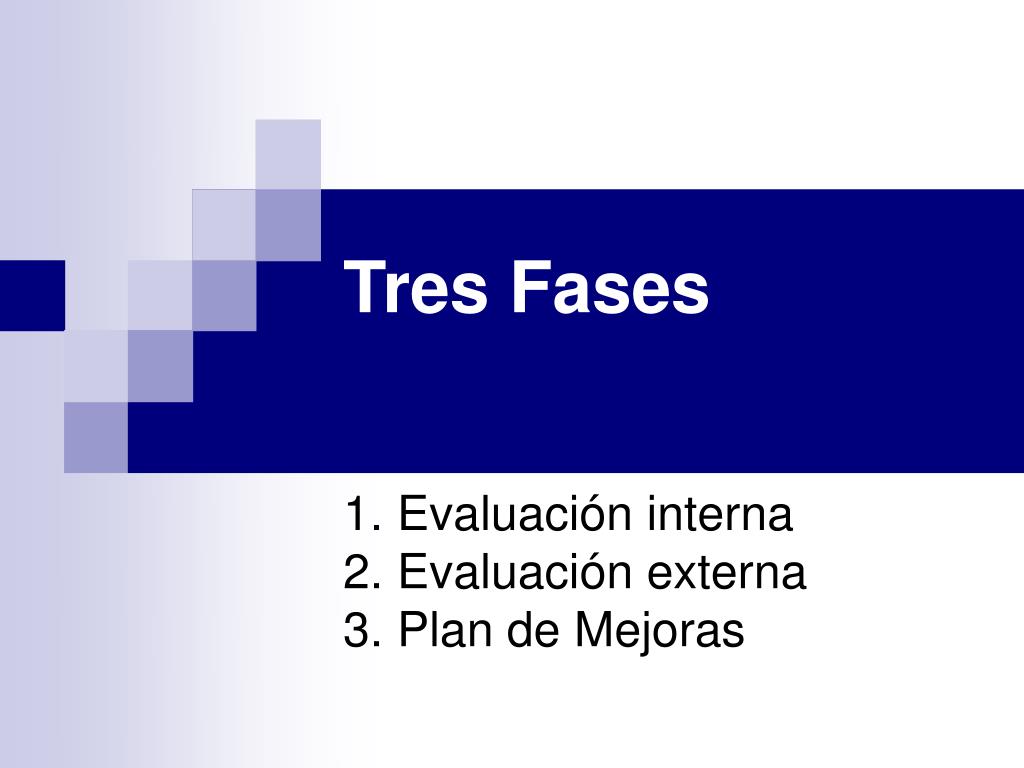 Tres Fases

1. Evaluación interna
2. Evaluación externa
3. Plan de Mejoras